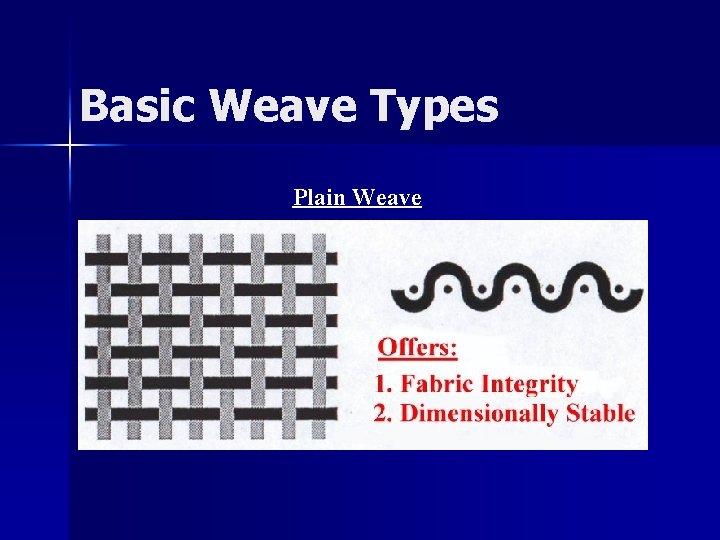 Basic Weave Types

Plain Weave

Offers:
1. Fabric Integrity
2. Dimensionally Stable